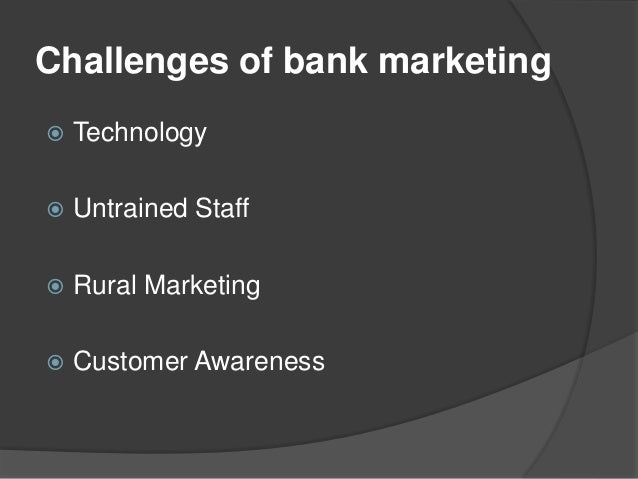 Challenges of bank marketing

Technology

Untrained Staff

Rural Marketing

Customer Awareness